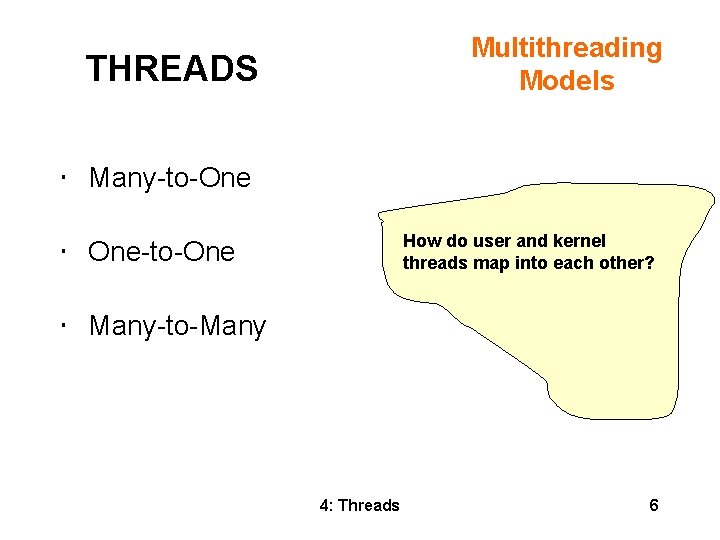 THREADS

Multithreading Models

· Many-to-One

· One-to-One

· Many-to-Many

How do user and kernel threads map into each other?

4: Threads

6